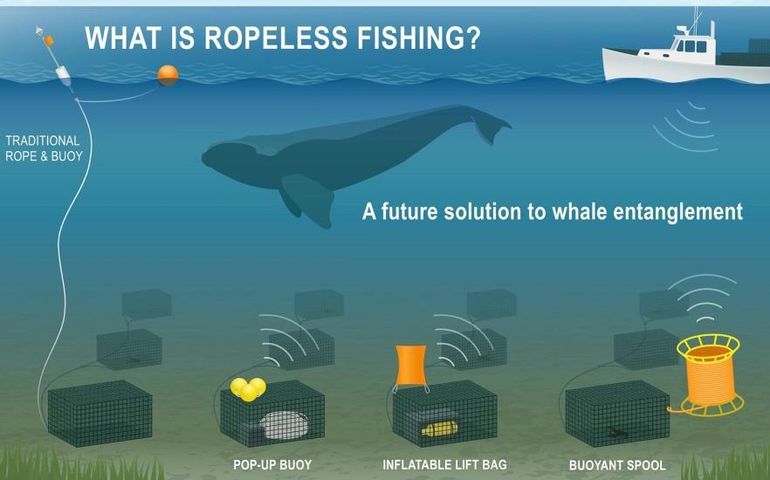 WHAT IS ROPELESS FISHING?

TRADITIONAL ROPE & BUOY

A future solution to whale entanglement

POP-UP BUOY

INFLATABLE LIFT BAG

BUOYANT SPOOL